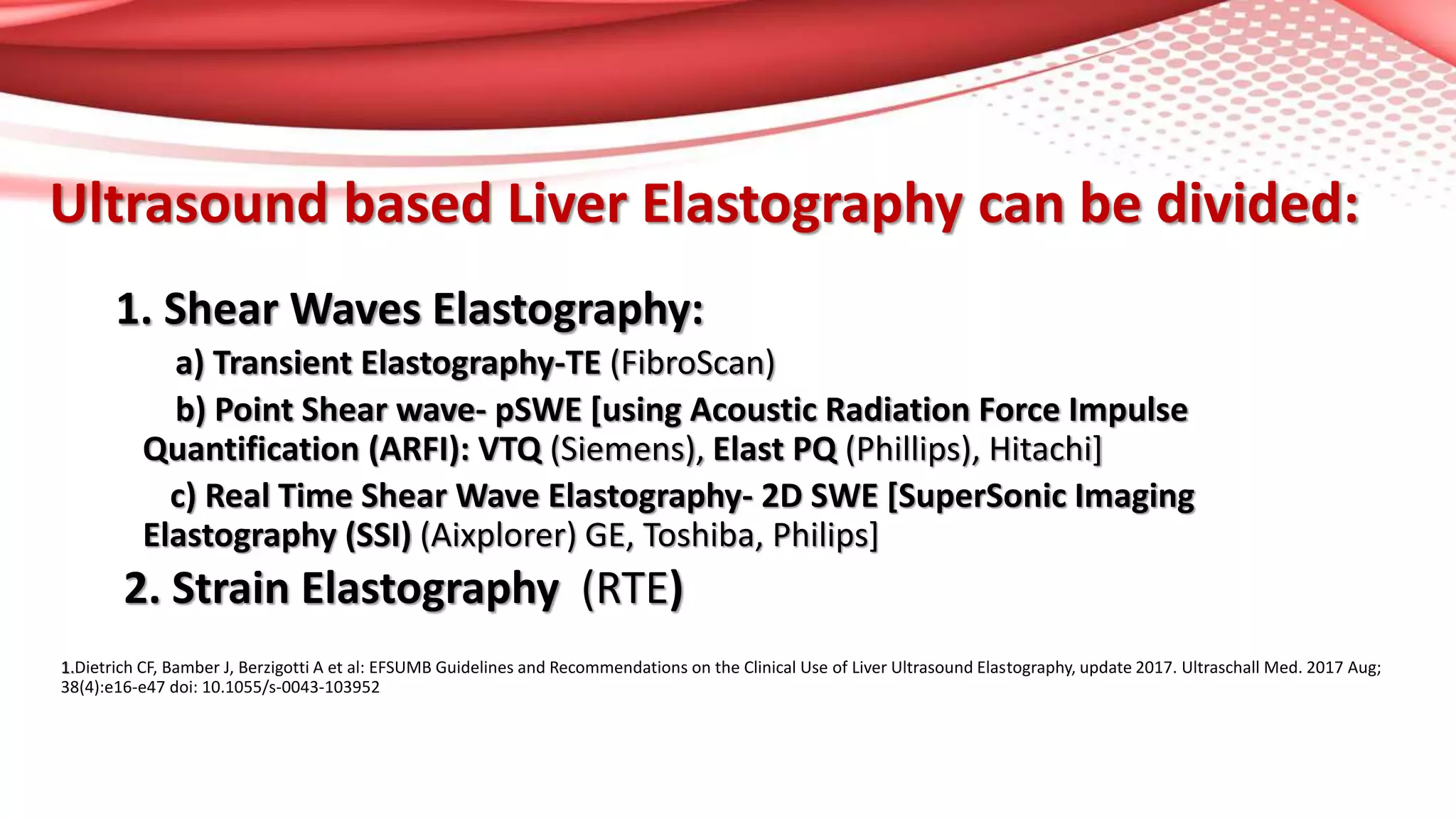 Ultrasound based Liver Elastography can be divided:

1. Shear Waves Elastography:

a) Transient Elastography-TE (FibroScan)

b) Point Shear wave- pSWE [using Acoustic Radiation Force Impulse Quantification (ARFI): VTQ (Siemens), Elast PQ (Phillips), Hitachi]

c) Real Time Shear Wave Elastography- 2D SWE [SuperSonic Imaging Elastography (SSI) (Aixplorer) GE, Toshiba, Philips]

2. Strain Elastography (RTE)

1.Dietrich CF, Bamber J, Berzigotti A et al: EFSUMB Guidelines and Recommendations on the Clinical Use of Liver Ultrasound Elastography, update 2017. Ultraschall Med. 2017 Aug; 38(4):e16-e47 doi: 10.1055/s-0043-103952